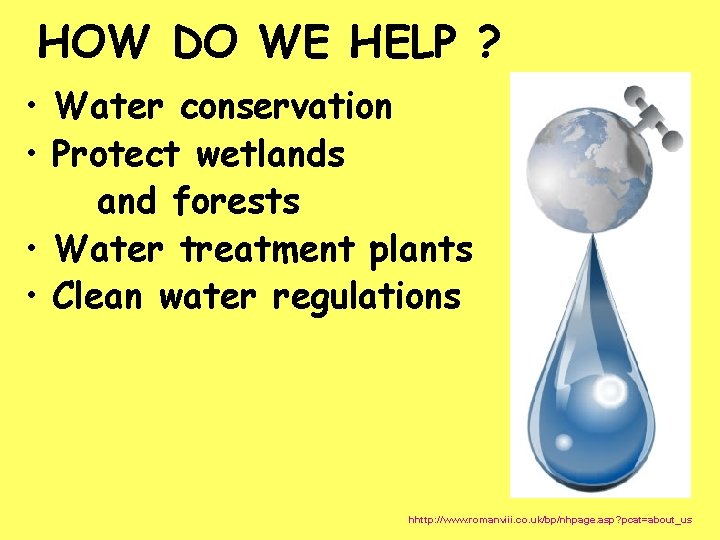 HOW DO WE HELP ?

• Water conservation
• Protect wetlands and forests
• Water treatment plants
• Clean water regulations

hhttp://www.romanviii.co.uk/bp/nhpage.asp?pcat=about_us